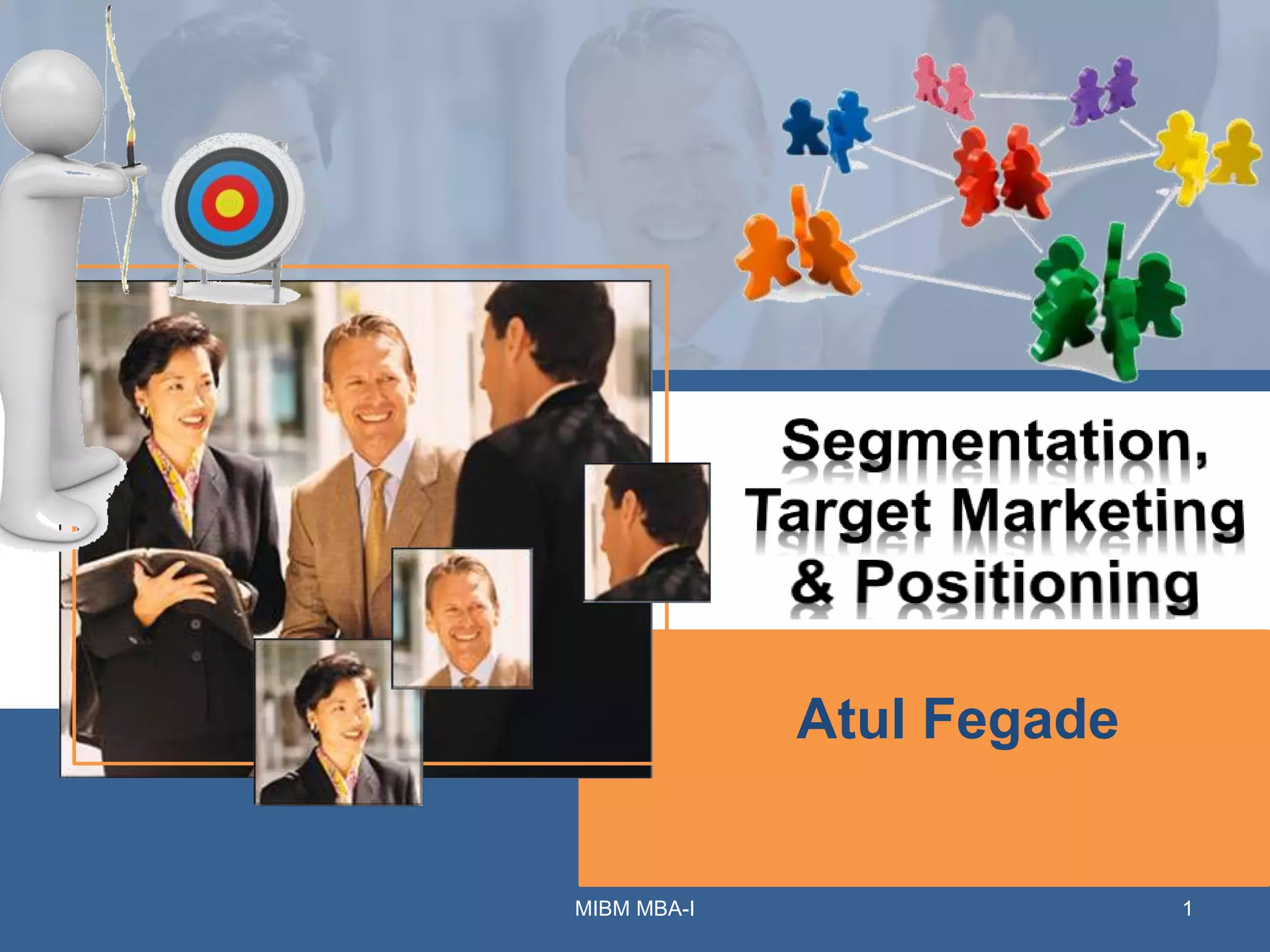 Segmentation, Target Marketing & Positioning

Atul Fegade

MIBM MBA-I

1